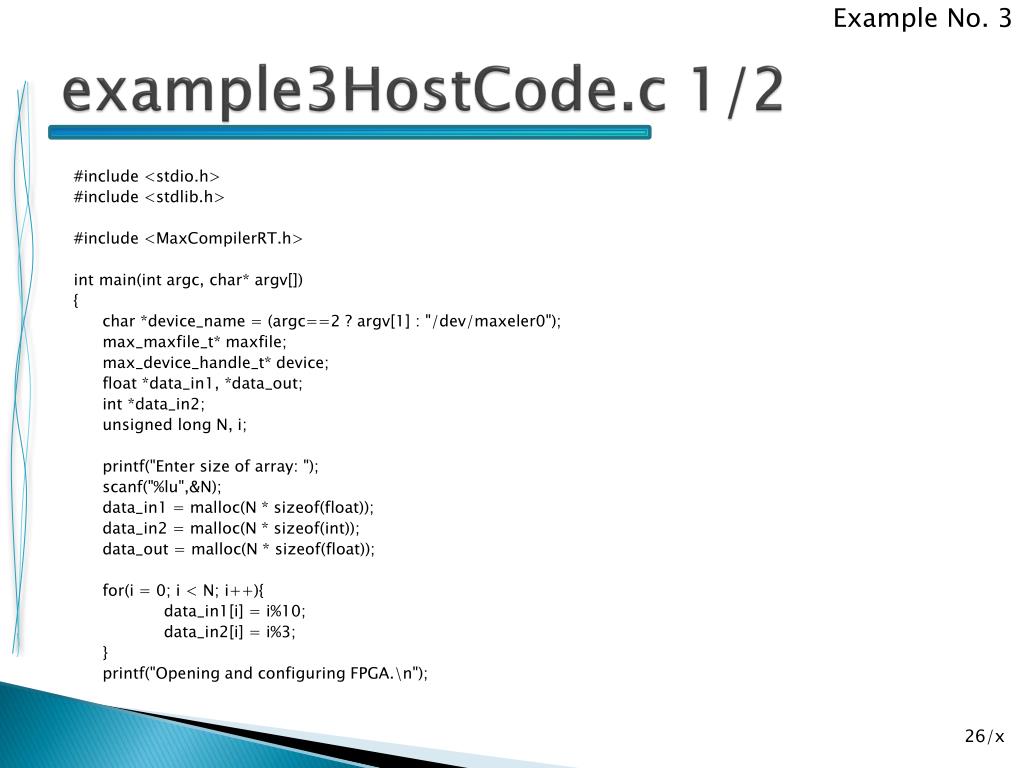 Example No. 3

example3HostCode.c 1/2

#include <stdio.h>
#include <stdlib.h>

#include <MaxCompilerRT.h>

int main(int argc, char* argv[])
{
char *device_name = (argc==2 ? argv[1] : "/dev/maxeler0");
max_maxfile_t* maxfile;
max_device_handle_t* device;
float *data_in1, *data_out;
int *data_in2;
unsigned long N, i;

printf("Enter size of array: ");
scanf("%lu",&N);
data_in1 = malloc(N * sizeof(float));
data_in2 = malloc(N * sizeof(int));
data_out = malloc(N * sizeof(float));

for(i = 0; i < N; i++){
data_in1[i] = i%10;
data_in2[i] = i%3;
}
printf("Opening and configuring FPGA.\n");

26/x